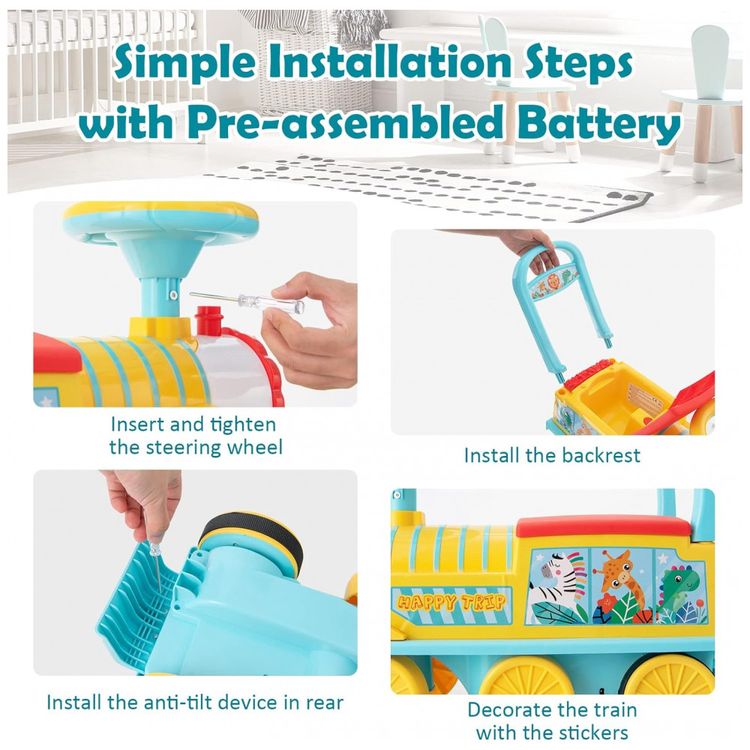 Simple Installation Steps with Pre-assembled Battery

Insert and tighten the steering wheel

Install the backrest

Install the anti-tilt device in rear

HAPPY TRIP

Decorate the train with the stickers